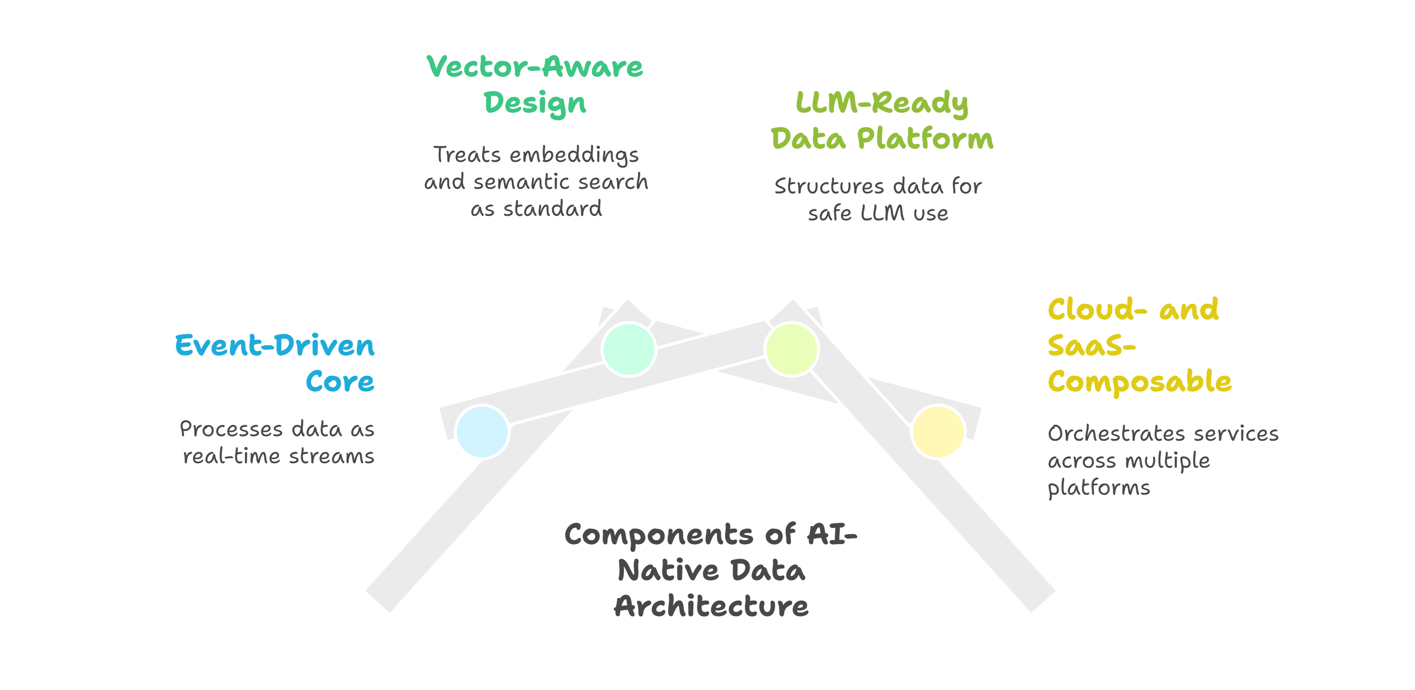 Vector-Aware Design

Treats embeddings and semantic search as standard

LLM-Ready Data Platform

Structures data for safe LLM use

Event-Driven Core

Processes data as real-time streams

Cloud- and SaaS-Composable

Orchestrates services across multiple platforms

Components of AI-Native Data Architecture